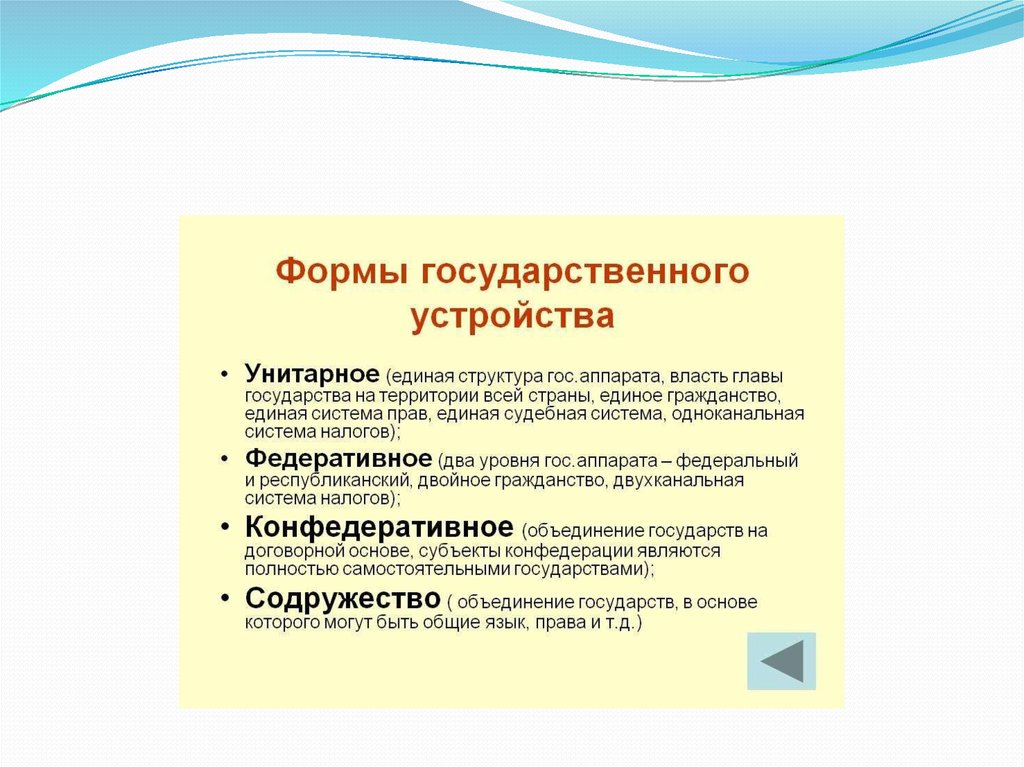 Формы государственного устройства

• Унитарное (единая структура гос.аппарата, власть главы государства на территории всей страны, единое гражданство, единая система прав, единая судебная система, одноканальная система налогов);
• Федеративное (два уровня гос.аппарата – федеральный и республиканский, двойное гражданство, двухканальная система налогов);
• Конфедеративное (объединение государств на договорной основе, субъекты конфедерации являются полностью самостоятельными государствами);
• Содружество ( объединение государств, в основе которого могут быть общие язык, права и т.д.)